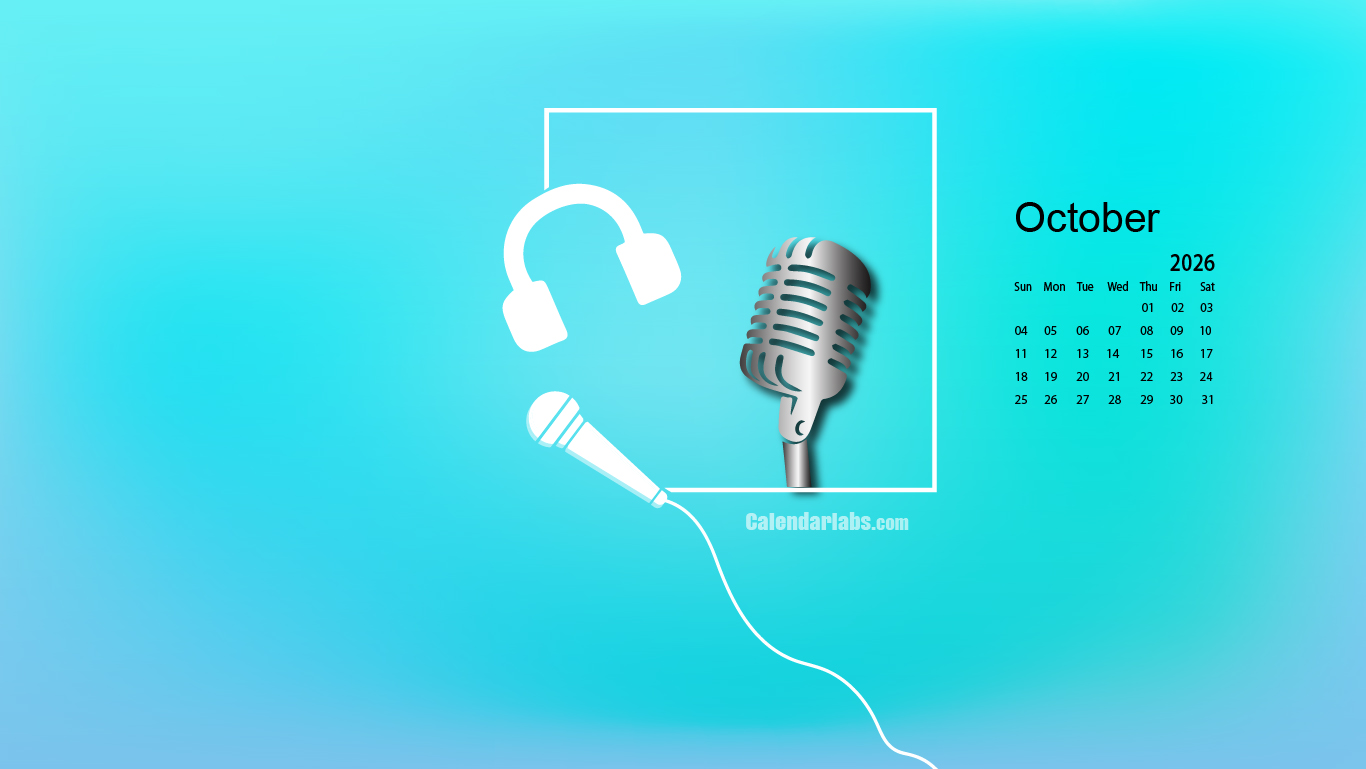 Calendarlabs.com

October

2026

| Sun | Mon | Tue | Wed | Thu | Fri | Sat |
|---|---|---|---|---|---|---|
| | | | | 01 | 02 | 03 |
| 04 | 05 | 06 | 07 | 08 | 09 | 10 |
| 11 | 12 | 13 | 14 | 15 | 16 | 17 |
| 18 | 19 | 20 | 21 | 22 | 23 | 24 |
| 25 | 26 | 27 | 28 | 29 | 30 | 31 |